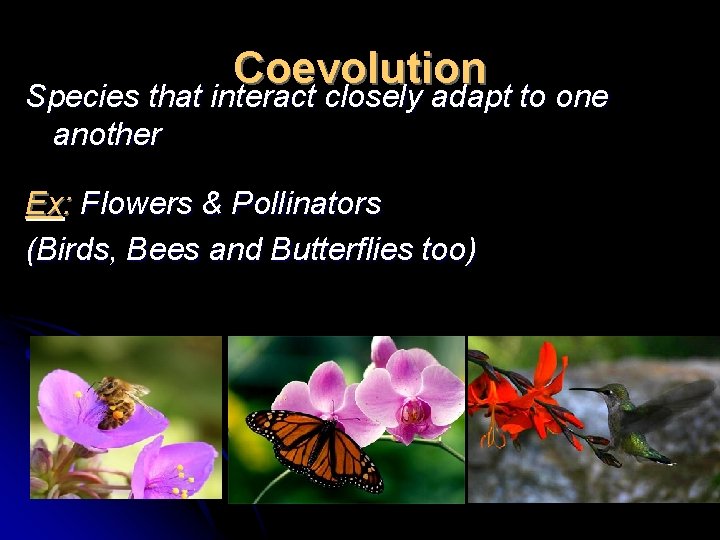 Coevolution

Species that interact closely adapt to one another

Ex: Flowers & Pollinators

(Birds, Bees and Butterflies too)